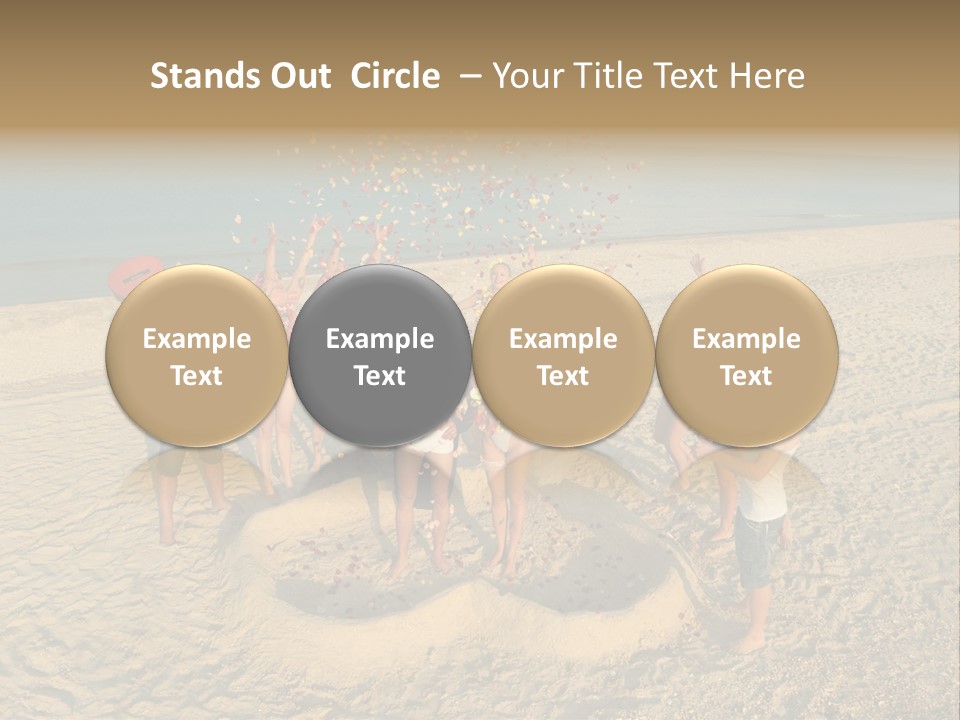 Stands Out Circle – Your Title Text Here

Example Text

Example Text

Example Text

Example Text